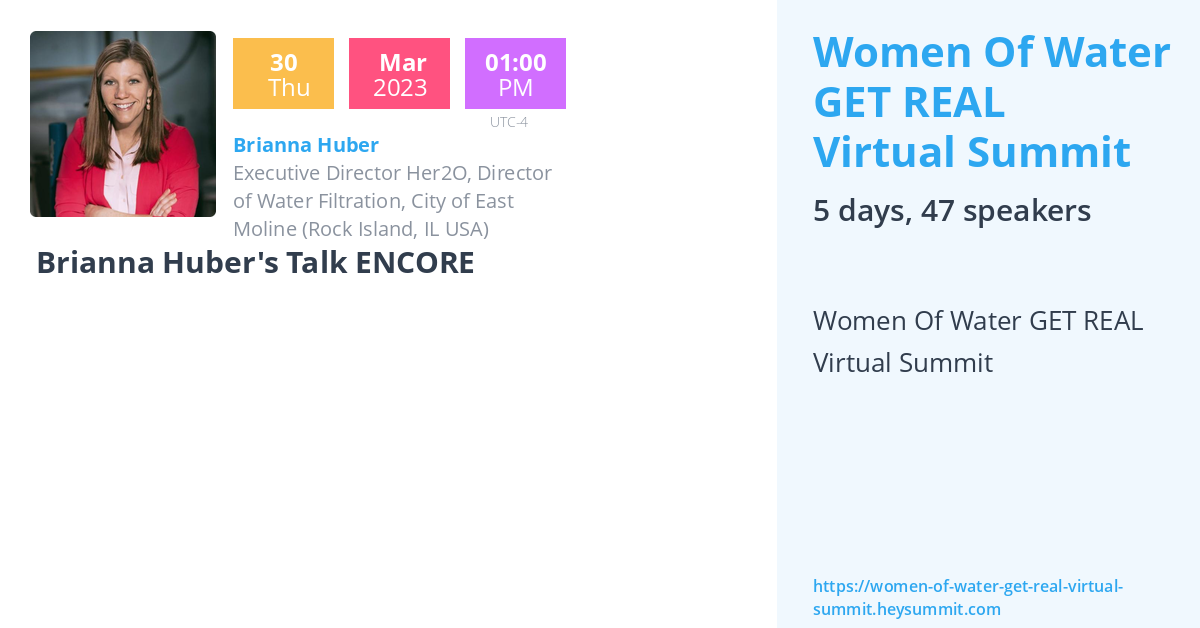 30
Thu

Mar
2023

01:00
PM

UTC-4

Brianna Huber

Executive Director Her2O, Director of Water Filtration, City of East Moline (Rock Island, IL USA)

Brianna Huber's Talk ENCORE

Women Of Water GET REAL Virtual Summit

5 days, 47 speakers

Women Of Water GET REAL Virtual Summit

https://women-of-water-get-real-virtual-summit.heysummit.com